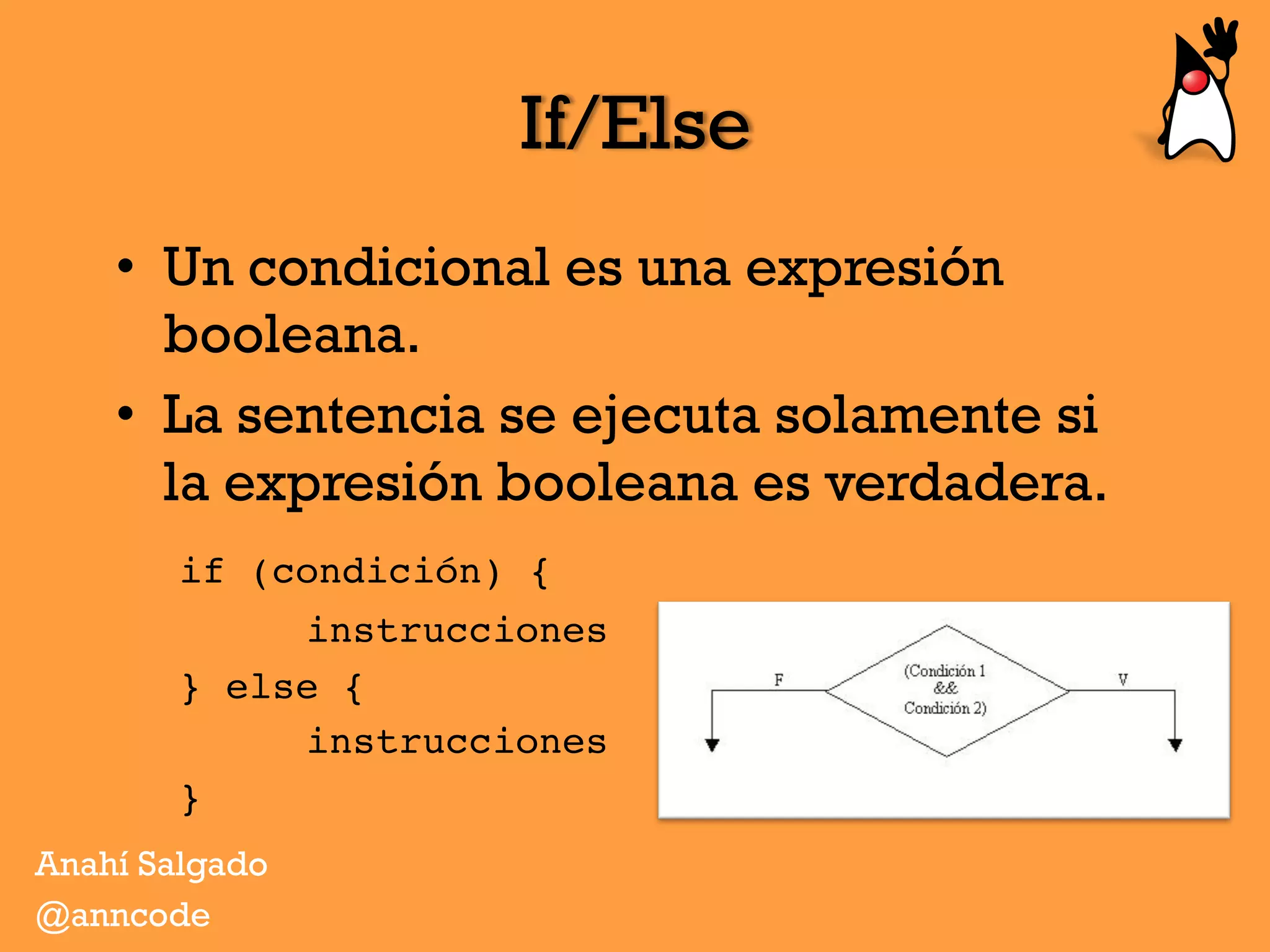 If/Else

• Un condicional es una expresión booleana.

• La sentencia se ejecuta solamente si la expresión booleana es verdadera.

if (condición) {
instrucciones
} else {
instrucciones
}

F
(Condición 1
&&
Condición 2)
V

Anahí Salgado
@anncode